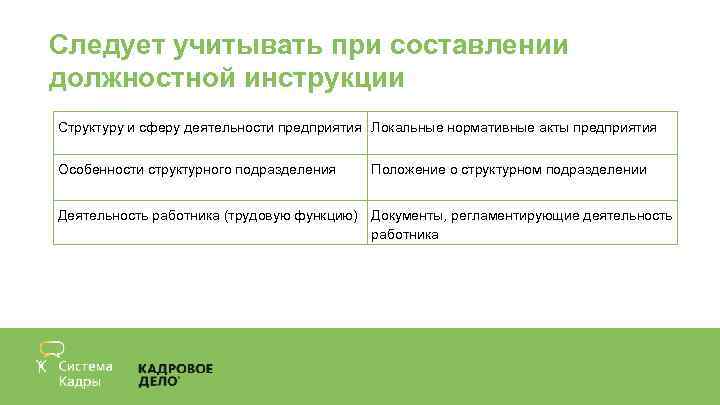 Следует учитывать при составлении должностной инструкции

| | |
|---|---|
| Структуру и сферу деятельности предприятия | Локальные нормативные акты предприятия |
| Особенности структурного подразделения | Положение о структурном подразделении |
| Деятельность работника (трудовую функцию) | Документы, регламентирующие деятельность работника |

Система Кадры

КАДРОВОЕ ДЕЛО